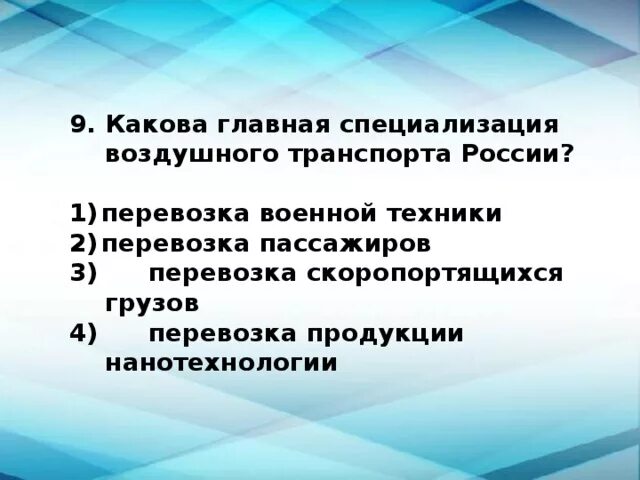 9. Какова главная специализация воздушного транспорта России?

1) перевозка военной техники
2) перевозка пассажиров
3) перевозка скоропортящихся грузов
4) перевозка продукции нанотехнологии